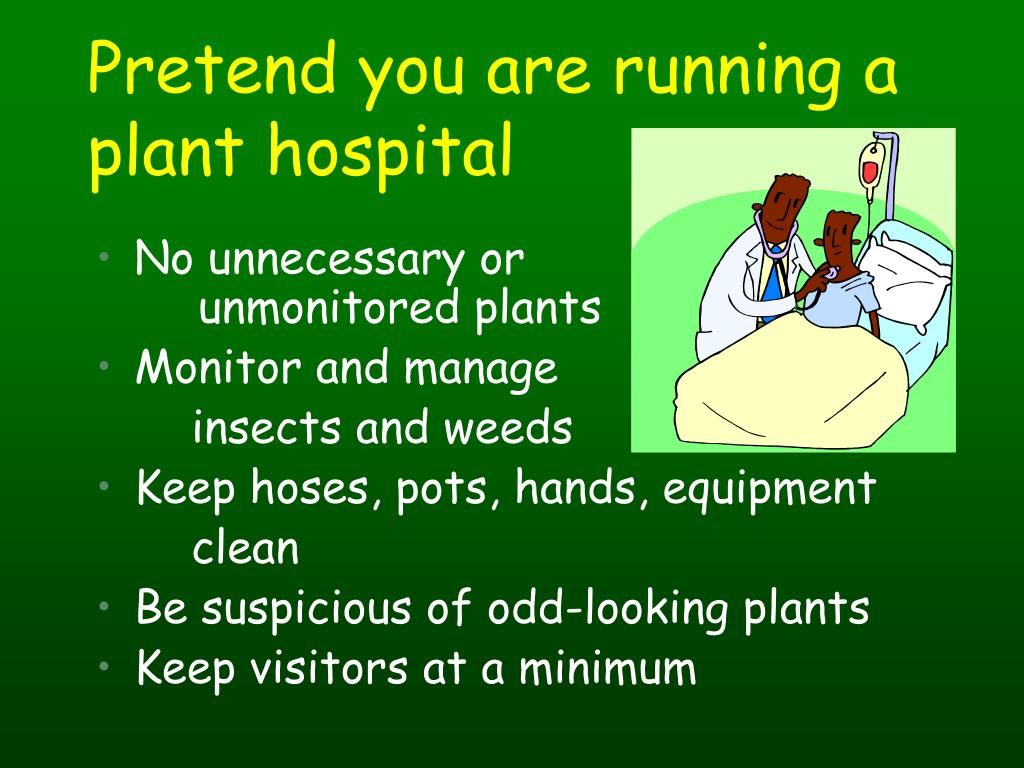 Pretend you are running a plant hospital

• No unnecessary or unmonitored plants
• Monitor and manage insects and weeds
• Keep hoses, pots, hands, equipment clean
• Be suspicious of odd-looking plants
• Keep visitors at a minimum